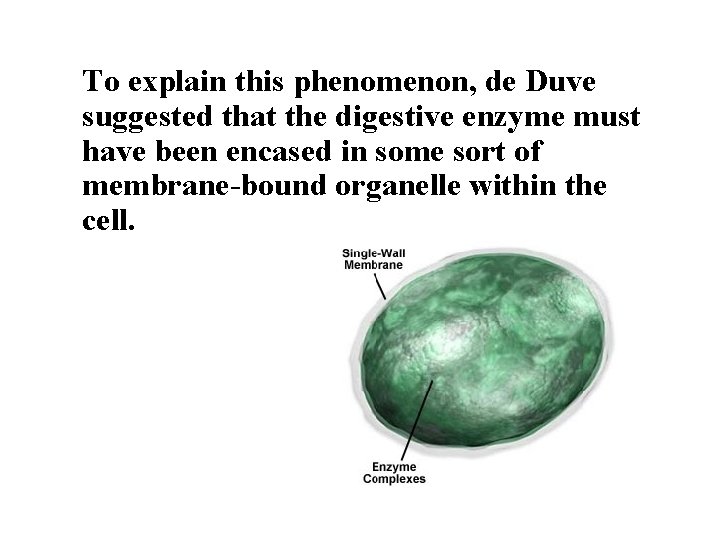 To explain this phenomenon, de Duve suggested that the digestive enzyme must have been encased in some sort of membrane-bound organelle within the cell.

Single-Wall Membrane

Enzyme Complexes